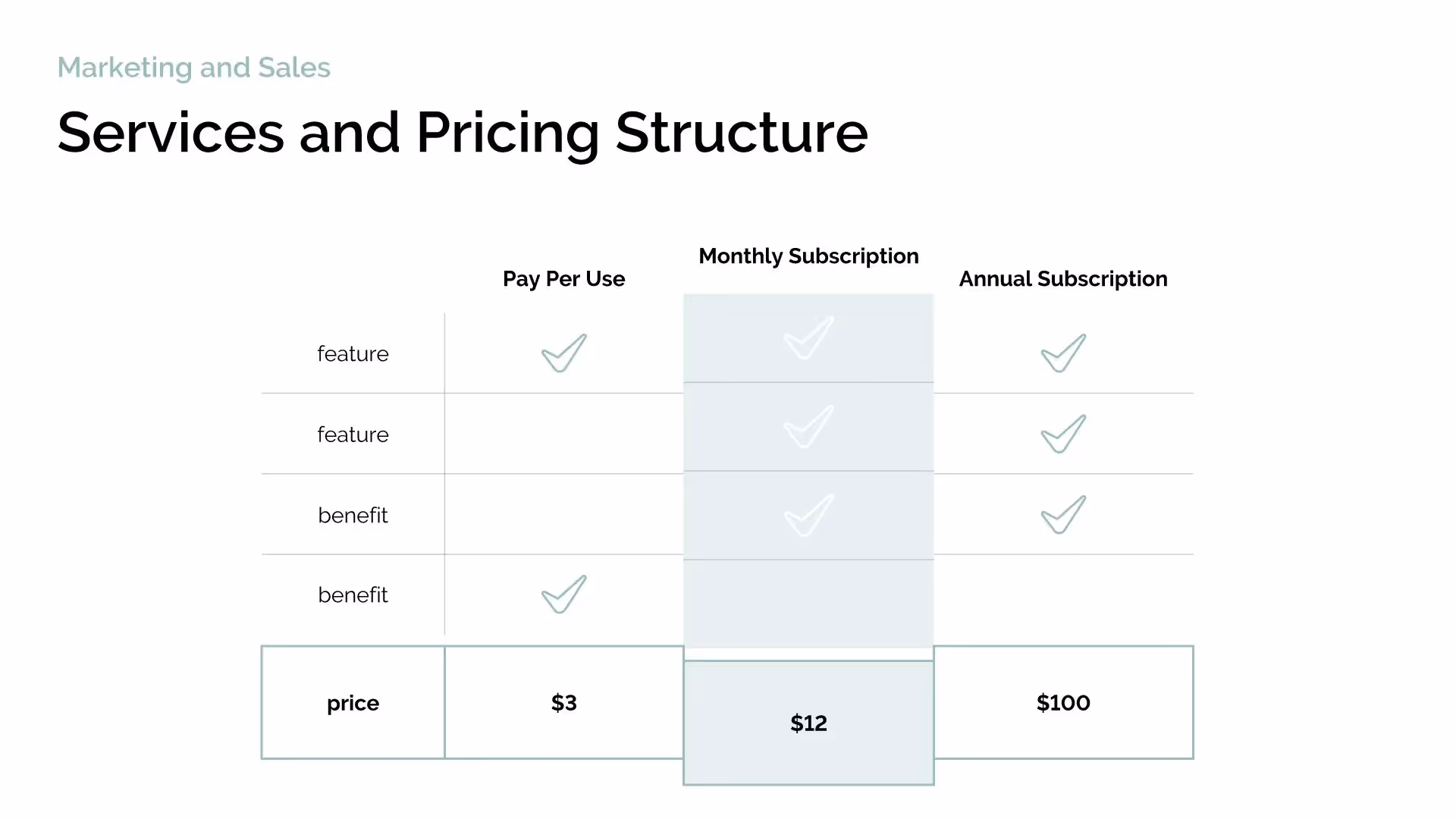 Marketing and Sales

Services and Pricing Structure

| | Pay Per Use | Monthly Subscription | Annual Subscription |
|---|---|---|---|
| feature | ✓ | ✓ | ✓ |
| feature | | ✓ | ✓ |
| benefit | | ✓ | ✓ |
| benefit | ✓ | | |
| price | $3 | $12 | $100 |